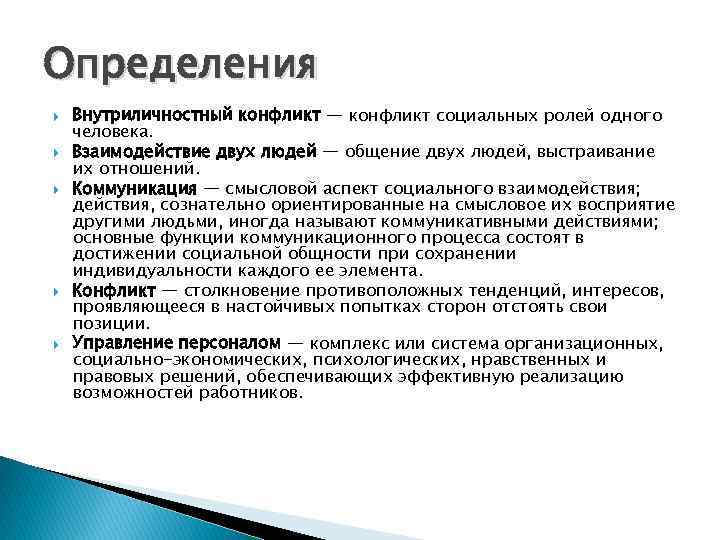 Определения

Внутриличностный конфликт — конфликт социальных ролей одного человека.

Взаимодействие двух людей — общение двух людей, выстраивание их отношений.

Коммуникация — смысловой аспект социального взаимодействия; действия, сознательно ориентированные на смысловое их восприятие другими людьми, иногда называют коммуникативными действиями; основные функции коммуникационного процесса состоят в достижении социальной общности при сохранении индивидуальности каждого ее элемента.

Конфликт — столкновение противоположных тенденций, интересов, проявляющееся в настойчивых попытках сторон отстоять свои позиции.

Управление персоналом — комплекс или система организационных, социально-экономических, психологических, нравственных и правовых решений, обеспечивающих эффективную реализацию возможностей работников.